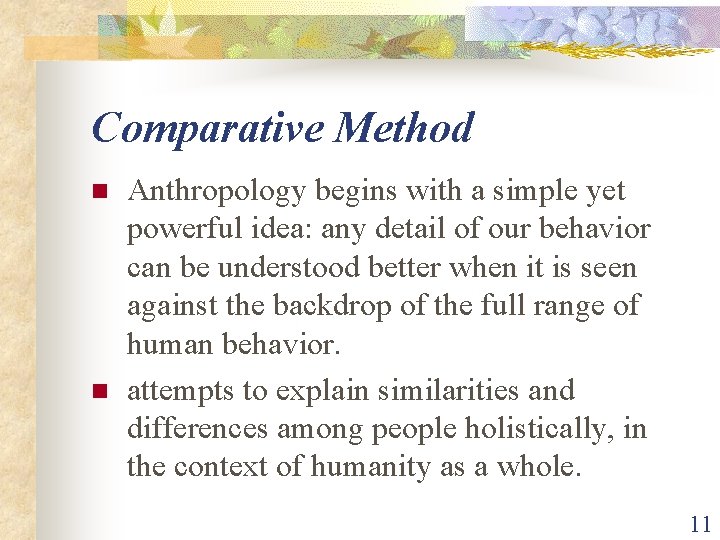 Comparative Method

- Anthropology begins with a simple yet powerful idea: any detail of our behavior can be understood better when it is seen against the backdrop of the full range of human behavior.
- attempts to explain similarities and differences among people holistically, in the context of humanity as a whole.

11